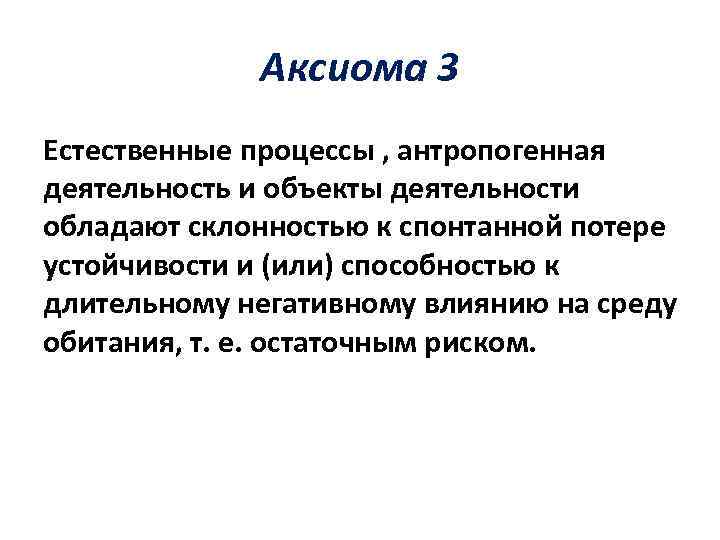 Аксиома 3

Естественные процессы , антропогенная деятельность и объекты деятельности обладают склонностью к спонтанной потере устойчивости и (или) способностью к длительному негативному влиянию на среду обитания, т. е. остаточным риском.